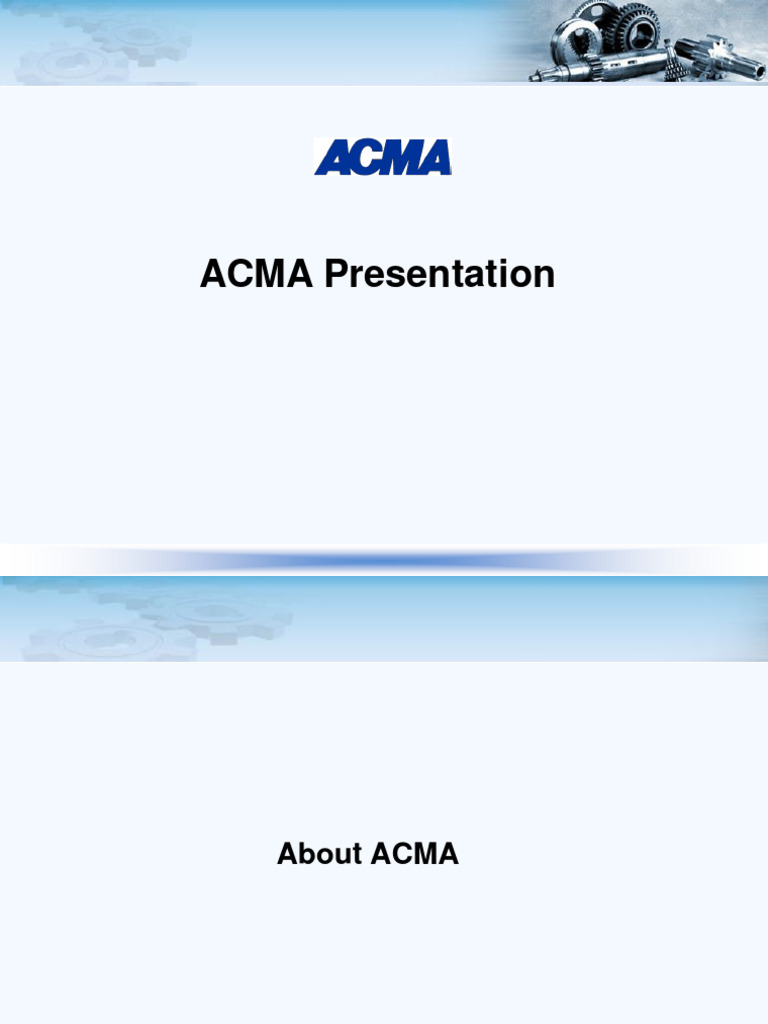 ACMA

ACMA Presentation

About ACMA